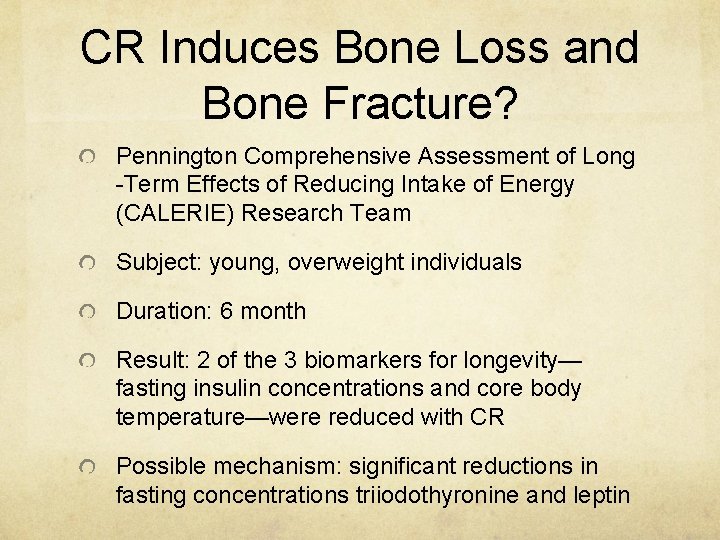 CR Induces Bone Loss and Bone Fracture?

Pennington Comprehensive Assessment of Long -Term Effects of Reducing Intake of Energy (CALERIE) Research Team

Subject: young, overweight individuals

Duration: 6 month

Result: 2 of the 3 biomarkers for longevity—fasting insulin concentrations and core body temperature—were reduced with CR

Possible mechanism: significant reductions in fasting concentrations triiodothyronine and leptin